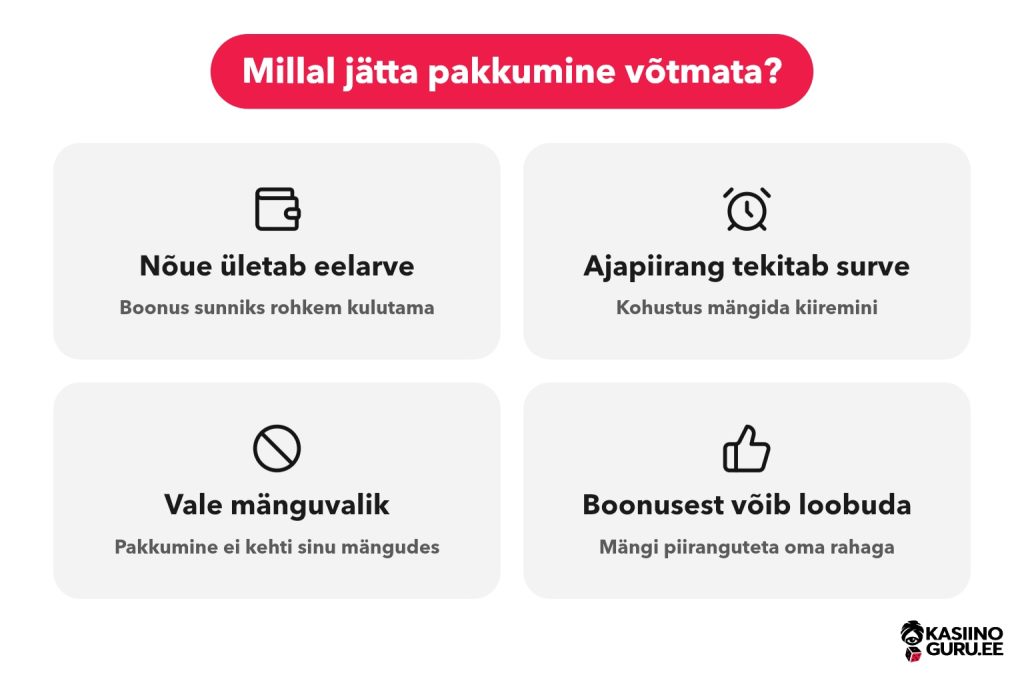 Millal jätta pakkumine võtmata?

Nõue ületab eelarve

Boonus sunniks rohkem kulutama

Ajapiirang tekitab surve

Kohustus mängida kiiremini

Vale mänguvalik

Pakkumine ei kehti sinu mängudes

Boonusest võib loobuda

Mängi piiranguteta oma rahaga

KASIINO GURU.EE